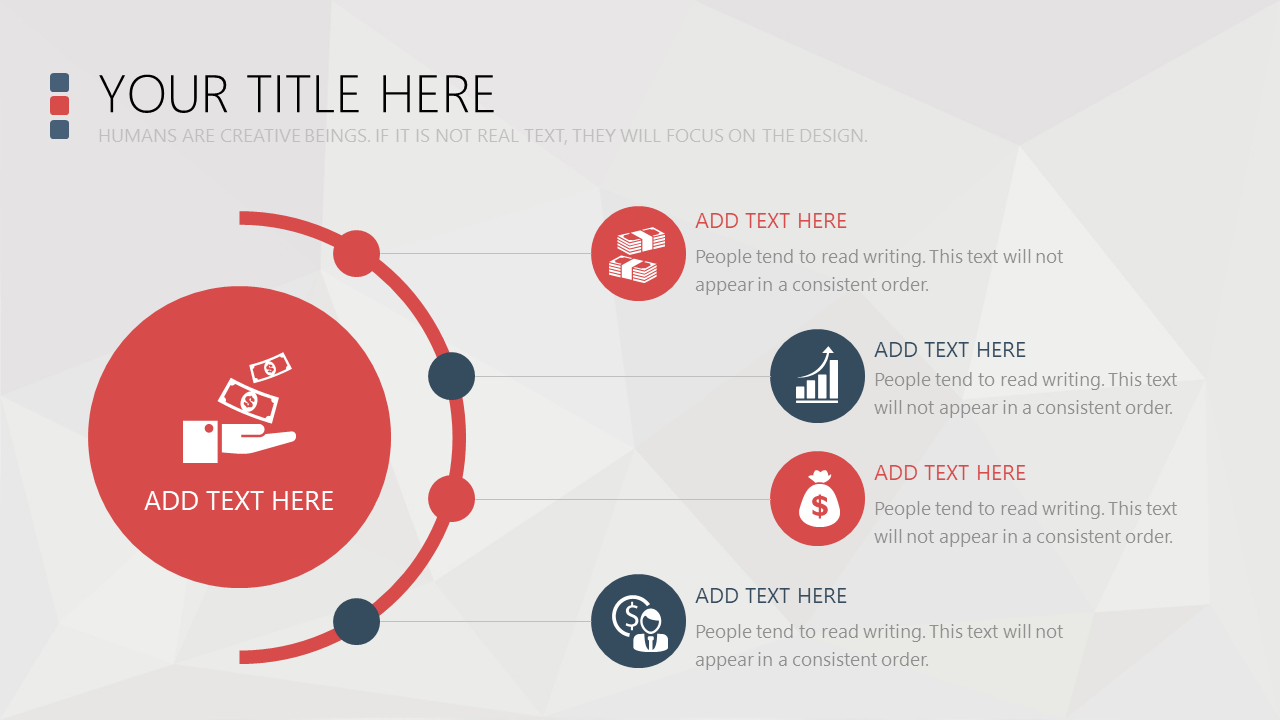 YOUR TITLE HERE

HUMANS ARE CREATIVE BEINGS. IF IT IS NOT REAL TEXT, THEY WILL FOCUS ON THE DESIGN.

ADD TEXT HERE

ADD TEXT HERE

People tend to read writing. This text will not appear in a consistent order.

ADD TEXT HERE

People tend to read writing. This text will not appear in a consistent order.

ADD TEXT HERE

People tend to read writing. This text will not appear in a consistent order.

ADD TEXT HERE

People tend to read writing. This text will not appear in a consistent order.